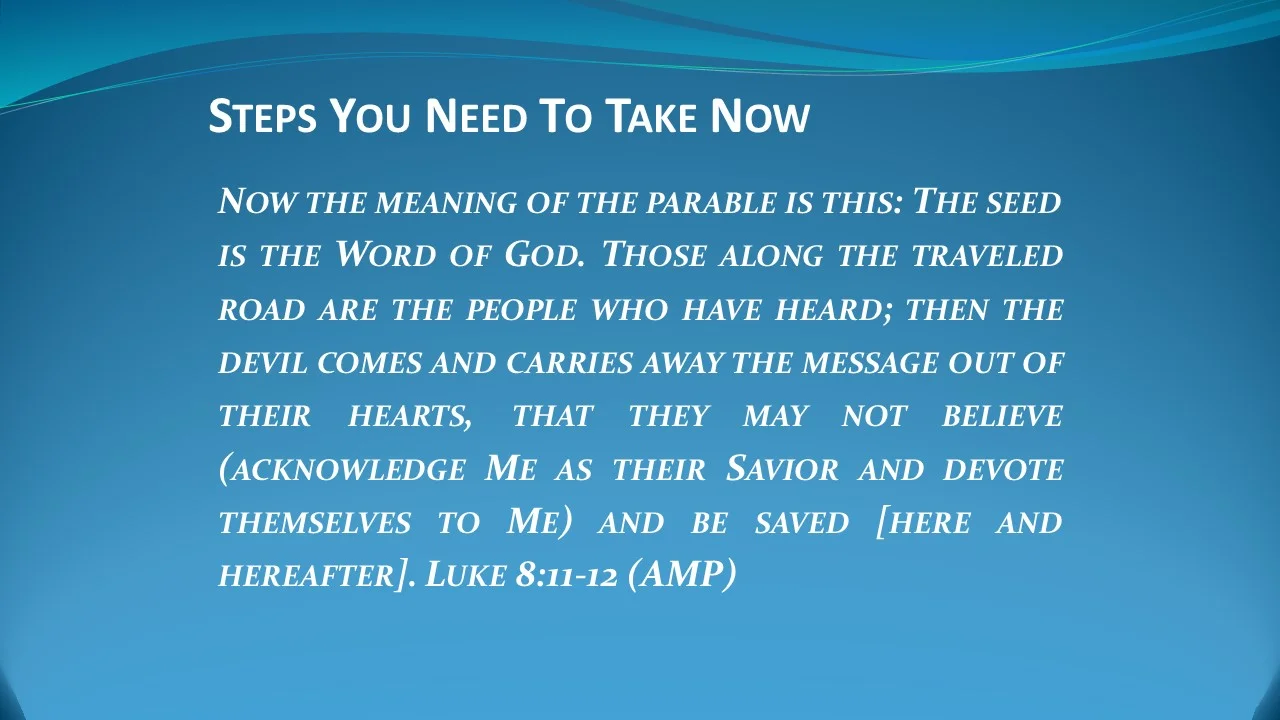 Steps You Need To Take Now

Now the meaning of the parable is this: The seed is the Word of God. Those along the traveled road are the people who have heard; then the devil comes and carries away the message out of their hearts, that they may not believe (acknowledge Me as their Savior and devote themselves to Me) and be saved [here and hereafter]. Luke 8:11-12 (AMP)